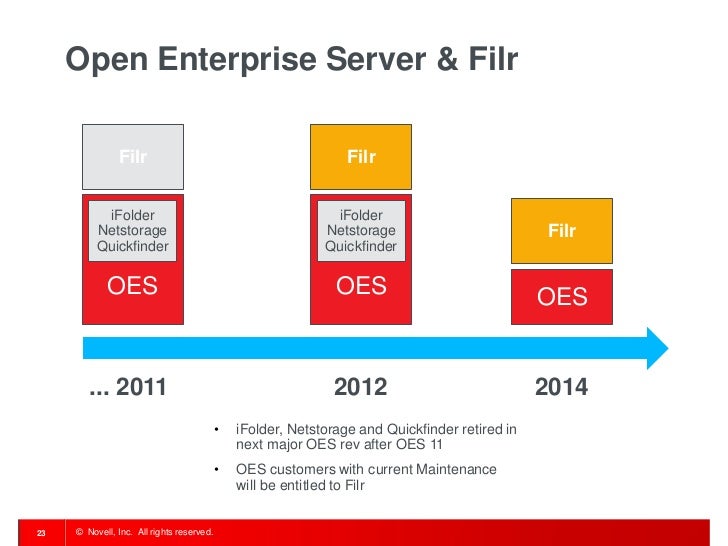 Open Enterprise Server & Filr

Filr

iFolder
Netstorage
Quickfinder

OES

Filr

iFolder
Netstorage
Quickfinder

OES

Filr

OES

... 2011

2012

2014

• iFolder, Netstorage and Quickfinder retired in next major OES rev after OES 11

• OES customers with current Maintenance will be entitled to Filr

23

© Novell, Inc. All rights reserved.